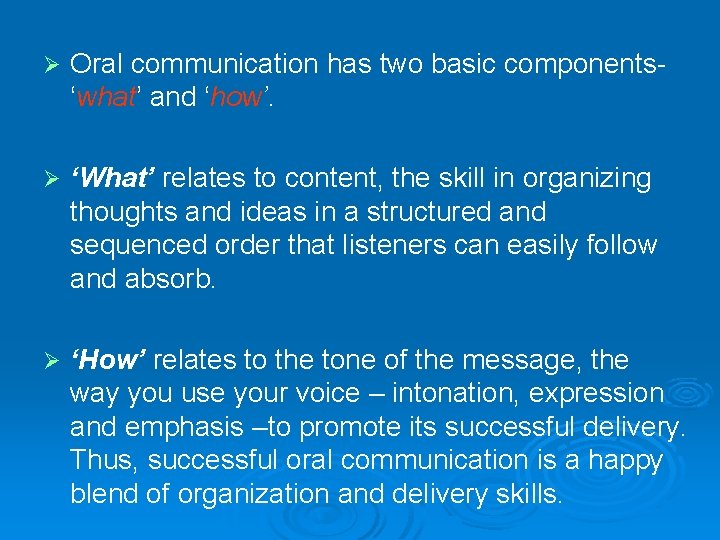 ➢ Oral communication has two basic components- ‘what’ and ‘how’.

➢ ‘What’ relates to content, the skill in organizing thoughts and ideas in a structured and sequenced order that listeners can easily follow and absorb.

➢ ‘How’ relates to the tone of the message, the way you use your voice – intonation, expression and emphasis –to promote its successful delivery. Thus, successful oral communication is a happy blend of organization and delivery skills.